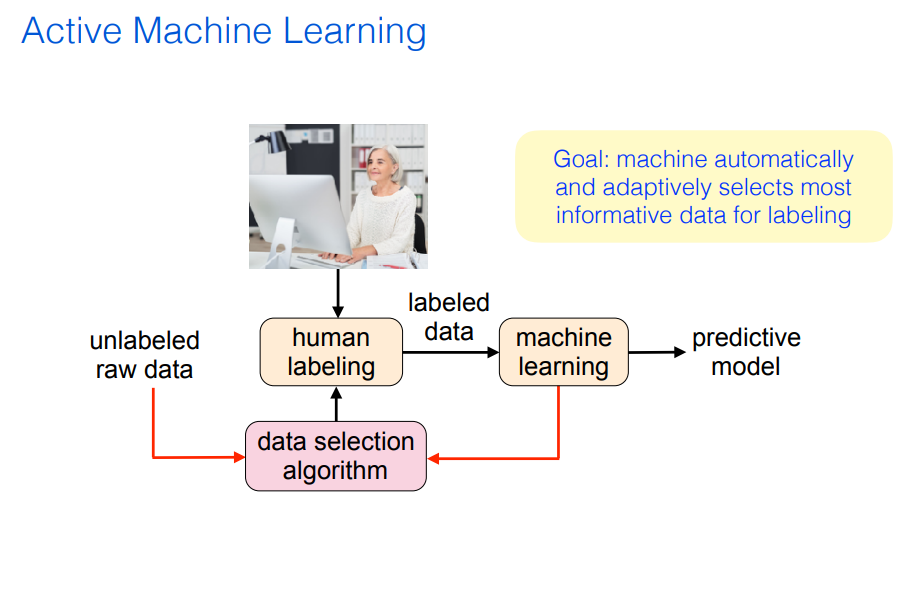 Active Machine Learning

Goal: machine automatically and adaptively selects most informative data for labeling

unlabeled raw data

human labeling

labeled data

machine learning

predictive model

data selection algorithm